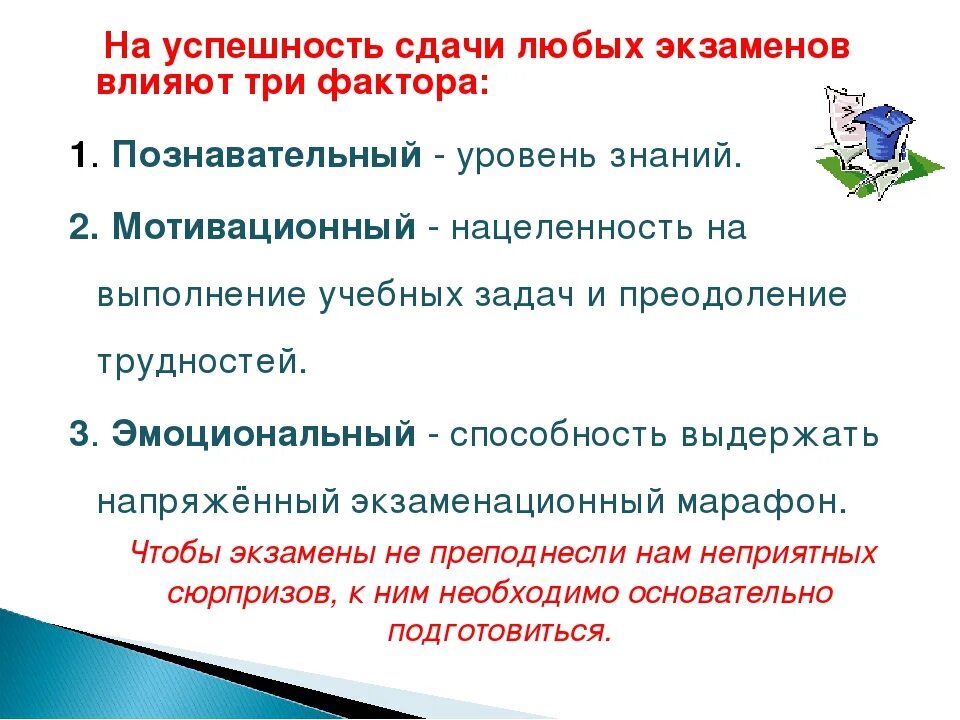 На успешность сдачи любых экзаменов влияют три фактора:

1. Познавательный - уровень знаний.

2. Мотивационный - нацеленность на выполнение учебных задач и преодоление трудностей.

3. Эмоциональный - способность выдержать напряжённый экзаменационный марафон.

Чтобы экзамены не преподнесли нам неприятных сюрпризов, к ним необходимо основательно подготовиться.